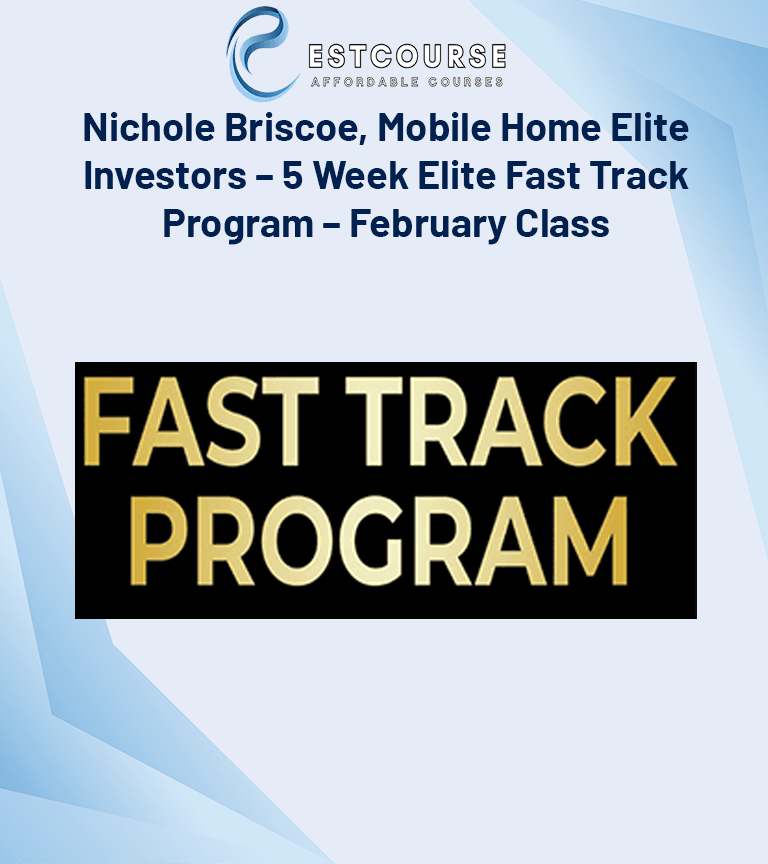 ESTCOURSE
AFFORDABLE COURSES

Nichole Briscoe, Mobile Home Elite Investors – 5 Week Elite Fast Track Program – February Class

FAST TRACK PROGRAM